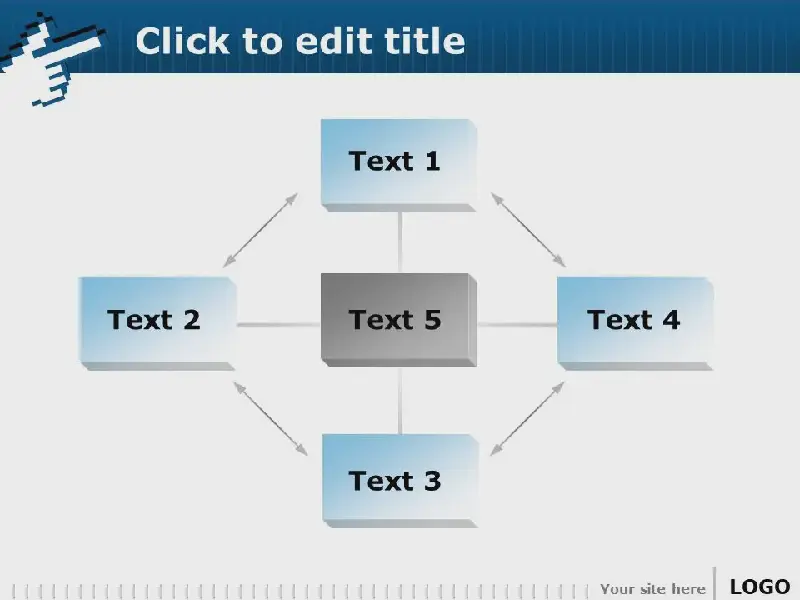 Click to edit title

Text 1

Text 2

Text 5

Text 4

Text 3

Your site here

LOGO